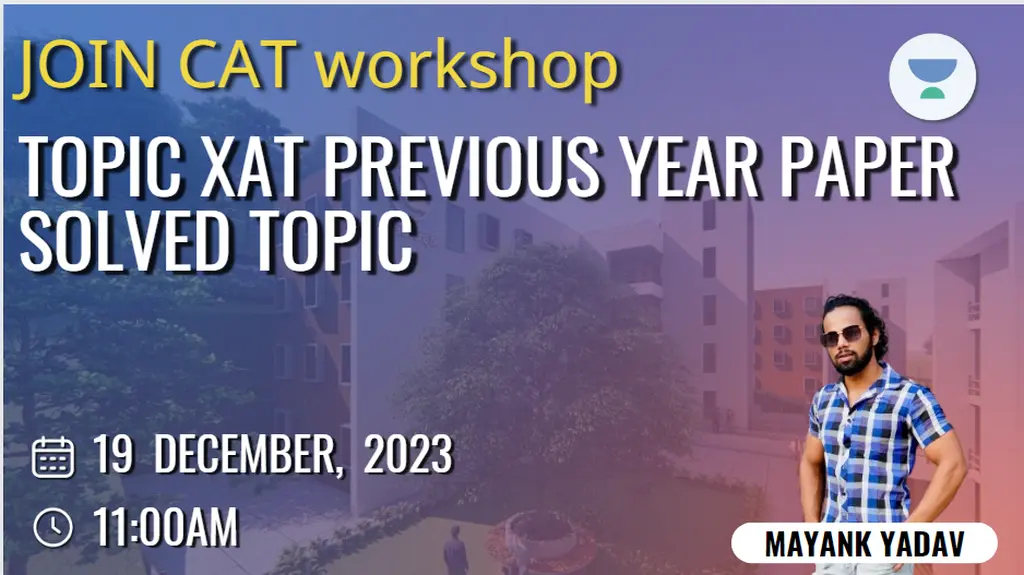 JOIN CAT workshop

TOPIC XAT PREVIOUS YEAR PAPER SOLVED TOPIC

19 DECEMBER, 2023

11:00AM

MAYANK YADAV